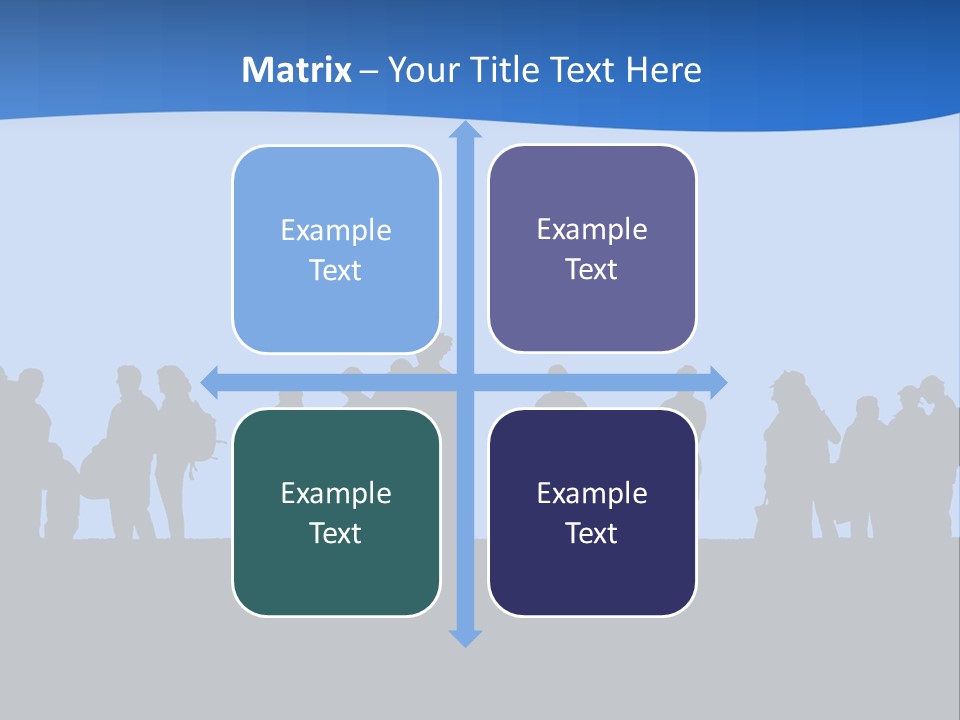 Matrix – Your Title Text Here

Example Text

Example Text

Example Text

Example Text